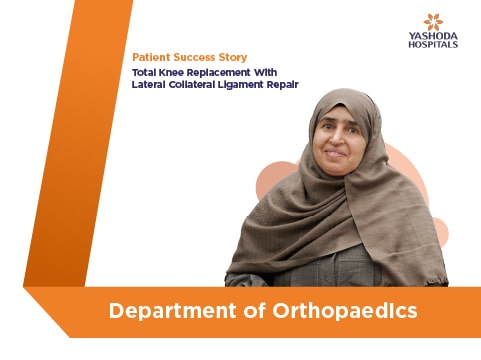 YASHODA HOSPITALS

Patient Success Story

Total Knee Replacement With Lateral Collateral Ligament Repair

Department of Orthopaedics